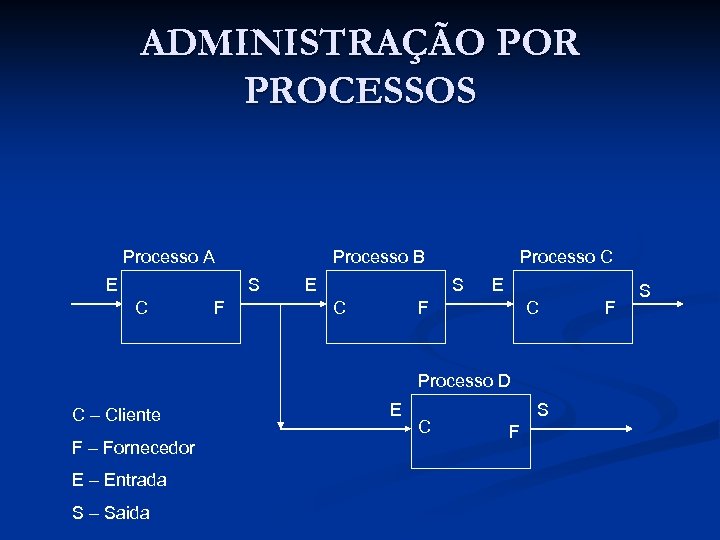 ADMINISTRAÇÃO POR PROCESSOS

Processo A

E

C

F

S

Processo B

E

C

F

S

Processo C

E

C

F

S

Processo D

E

C

F

S

C – Cliente

F – Fornecedor

E – Entrada

S – Saida